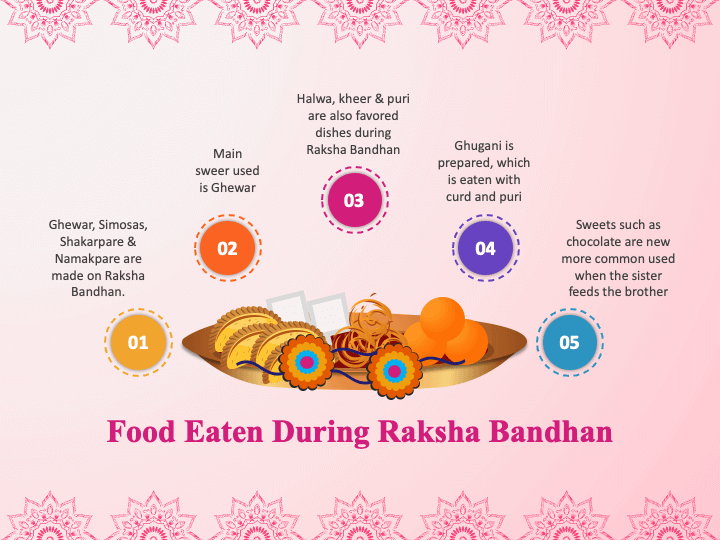 Ghewar, Simosas, Shakarpare & Namakpare are made on Raksha Bandhan.

01

Main sweer used is Ghewar

02

Halwa, kheer & puri are also favored dishes during Raksha Bandhan

03

Ghugani is prepared, which is eaten with curd and puri

04

Sweets such as chocolate are new more common used when the sister feeds the brother

05

Food Eaten During Raksha Bandhan